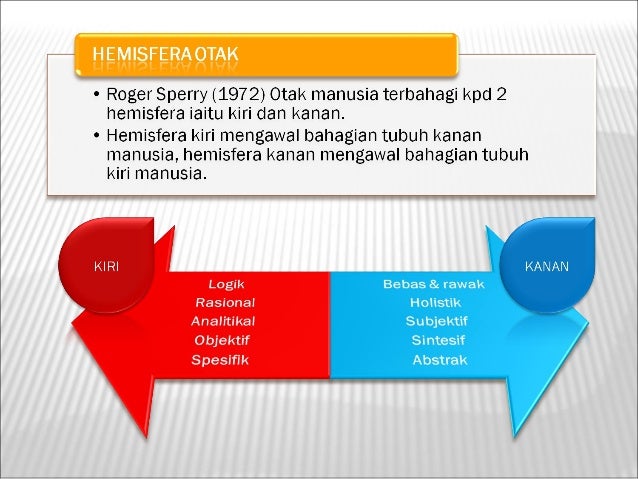 HEMISFERA OTAK

• Roger Sperry (1972) Otak manusia terbahagi kpd 2 hemisfera iaitu kiri dan kanan.
• Hemisfera kiri mengawal bahagian tubuh kanan manusia, hemisfera kanan mengawal bahagian tubuh kiri manusia.

KIRI

Logik
Rasional
Analitikal
Objektif
Spesifik

KANAN

Bebas & rawak
Holistik
Subjektif
Sintesif
Abstrak